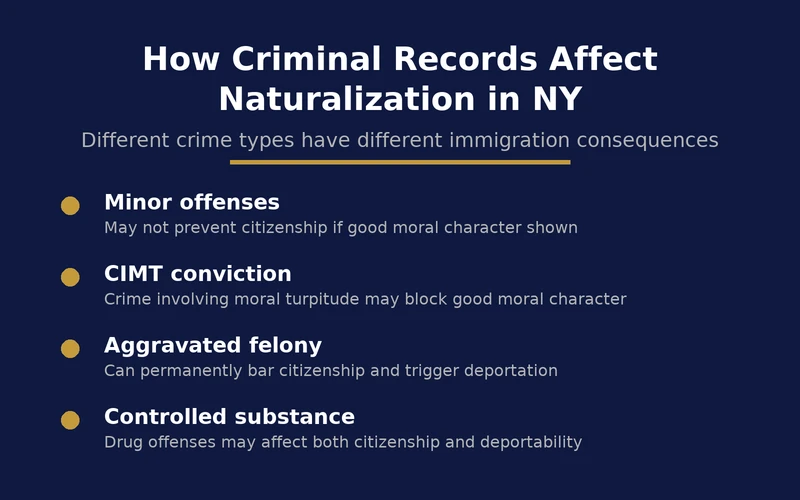 How Criminal Records Affect Naturalization in NY

Different crime types have different immigration consequences

Minor offenses
May not prevent citizenship if good moral character shown

CIMT conviction
Crime involving moral turpitude may block good moral character

Aggravated felony
Can permanently bar citizenship and trigger deportation

Controlled substance
Drug offenses may affect both citizenship and deportability